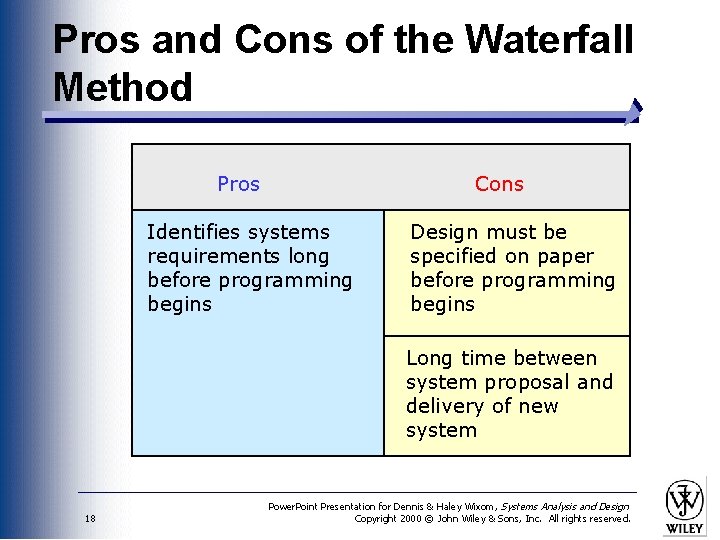 Pros and Cons of the Waterfall Method

| Pros | Cons |
|---|---|
| Identifies systems requirements long before programming begins | Design must be specified on paper before programming begins |
| | Long time between system proposal and delivery of new system |

18

PowerPoint Presentation for Dennis & Haley Wixom, Systems Analysis and Design
Copyright 2000 © John Wiley & Sons, Inc. All rights reserved.

WILEY